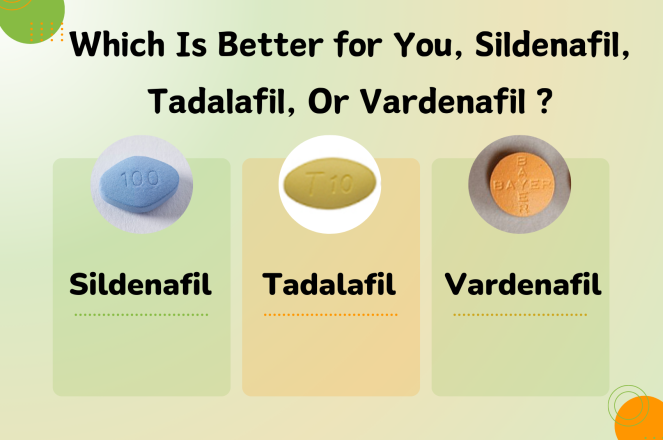 Which Is Better for You, Sildenafil, Tadalafil, Or Vardenafil ?

100

T 10

BAYER
BAYER

Sildenafil

Tadalafil

Vardenafil